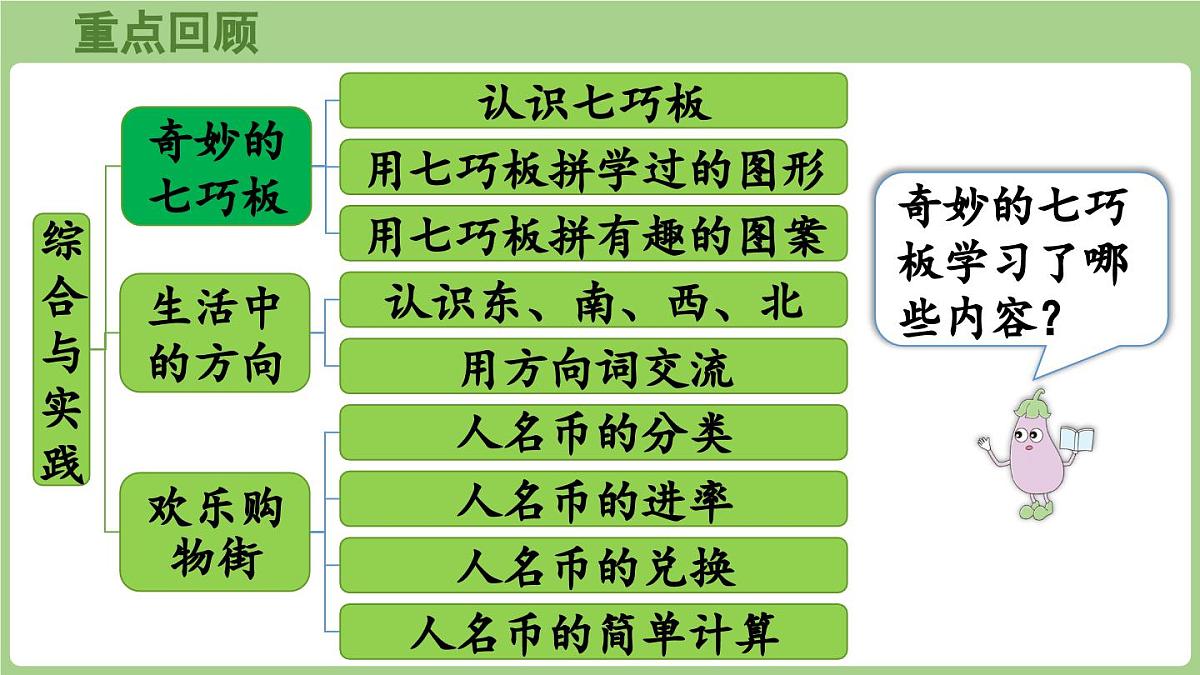 重点回顾

综合与实践

奇妙的七巧板

认识七巧板

用七巧板拼学过的图形

用七巧板拼有趣的图案

生活中的方向

认识东、南、西、北

用方向词交流

欢乐购物街

人名币的分类

人名币的进率

人名币的兑换

人名币的简单计算

奇妙的七巧板学习了哪些内容？